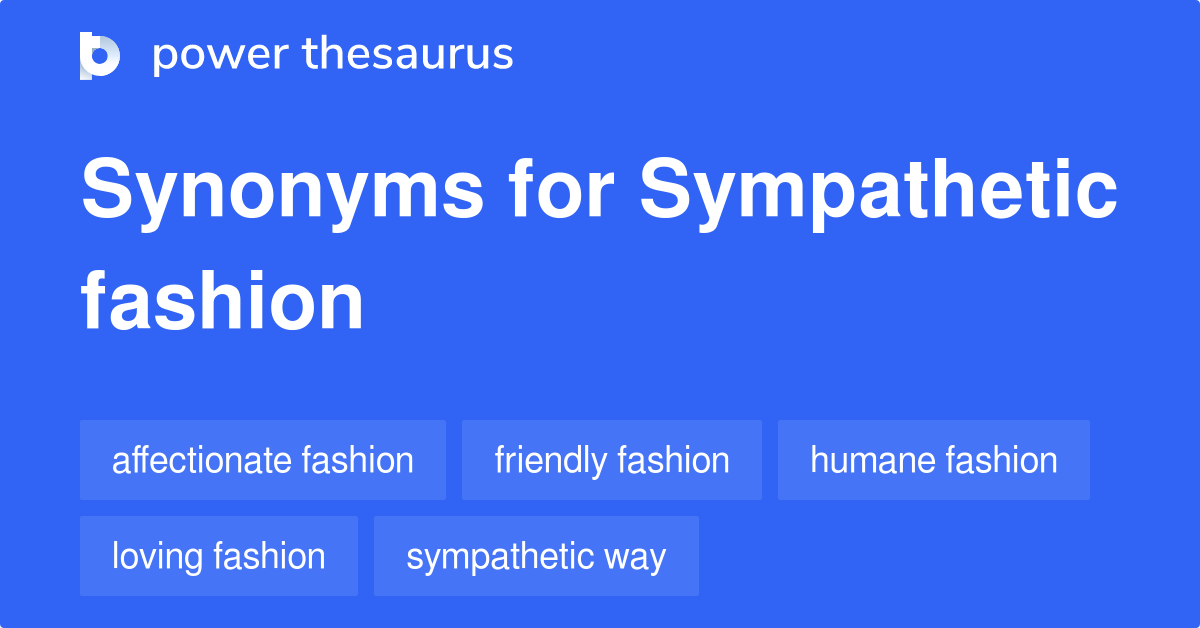 power thesaurus

Synonyms for Sympathetic fashion

affectionate fashion

friendly fashion

humane fashion

loving fashion

sympathetic way